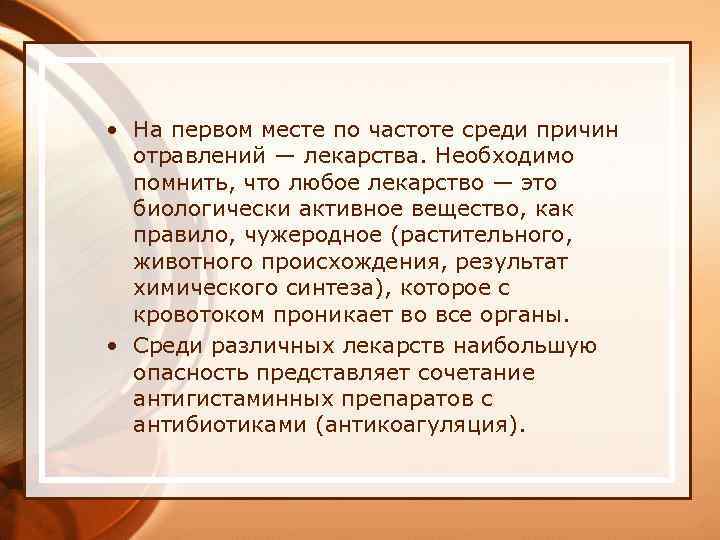 • На первом месте по частоте среди причин отравлений — лекарства. Необходимо помнить, что любое лекарство — это биологически активное вещество, как правило, чужеродное (растительного, животного происхождения, результат химического синтеза), которое с кровотоком проникает во все органы.

• Среди различных лекарств наибольшую опасность представляет сочетание антигистаминных препаратов с антибиотиками (антикоагуляция).